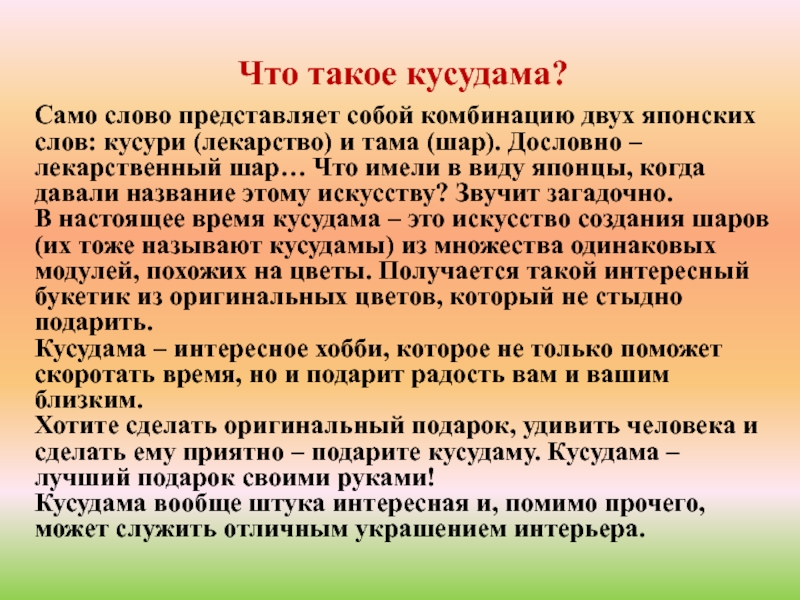 Что такое кусудама?

Само слово представляет собой комбинацию двух японских слов: кусури (лекарство) и тама (шар). Дословно – лекарственный шар… Что имели в виду японцы, когда давали название этому искусству? Звучит загадочно.
В настоящее время кусудама – это искусство создания шаров (их тоже называют кусудамы) из множества одинаковых модулей, похожих на цветы. Получается такой интересный букетик из оригинальных цветов, который не стыдно подарить.
Кусудама – интересное хобби, которое не только поможет скоротать время, но и подарит радость вам и вашим близким.
Хотите сделать оригинальный подарок, удивить человека и сделать ему приятно – подарите кусудаму. Кусудама – лучший подарок своими руками!
Кусудама вообще штука интересная и, помимо прочего, может служить отличным украшением интерьера.